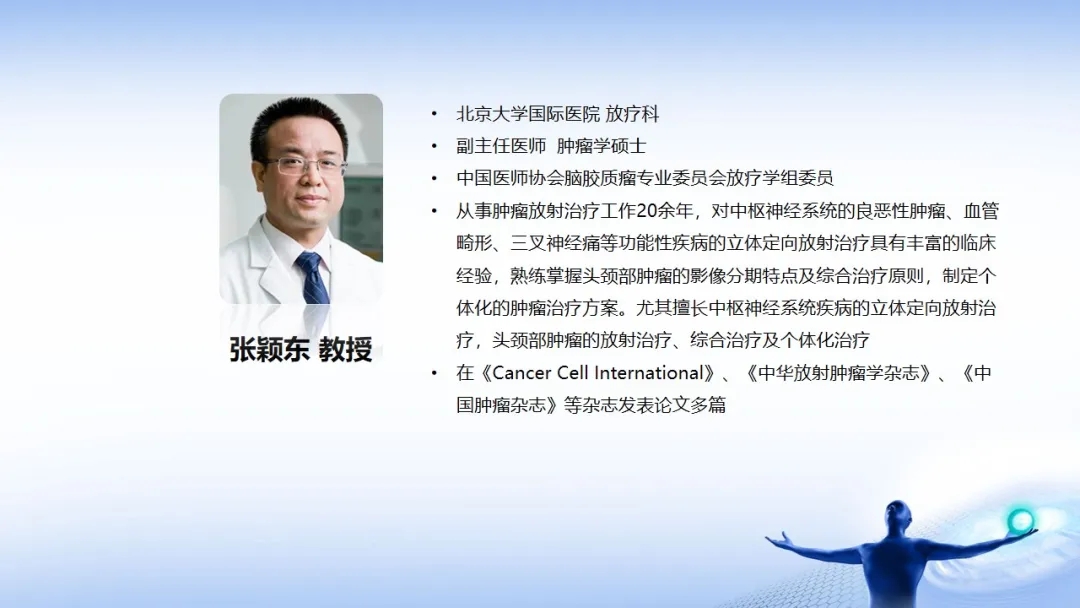 张颖东 教授

• 北京大学国际医院 放疗科
• 副主任医师 肿瘤学硕士
• 中国医师协会脑胶质瘤专业委员会放疗学组委员
• 从事肿瘤放射治疗工作20余年，对中枢神经系统的良恶性肿瘤、血管畸形、三叉神经痛等功能性疾病的立体定向放射治疗具有丰富的临床经验，熟练掌握头颈部肿瘤的影像分期特点及综合治疗原则，制定个体化的肿瘤治疗方案。尤其擅长中枢神经系统疾病的立体定向放射治疗，头颈部肿瘤的放射治疗、综合治疗及个体化治疗
• 在《Cancer Cell International》、《中华放射肿瘤学杂志》、《中国肿瘤杂志》等杂志发表论文多篇